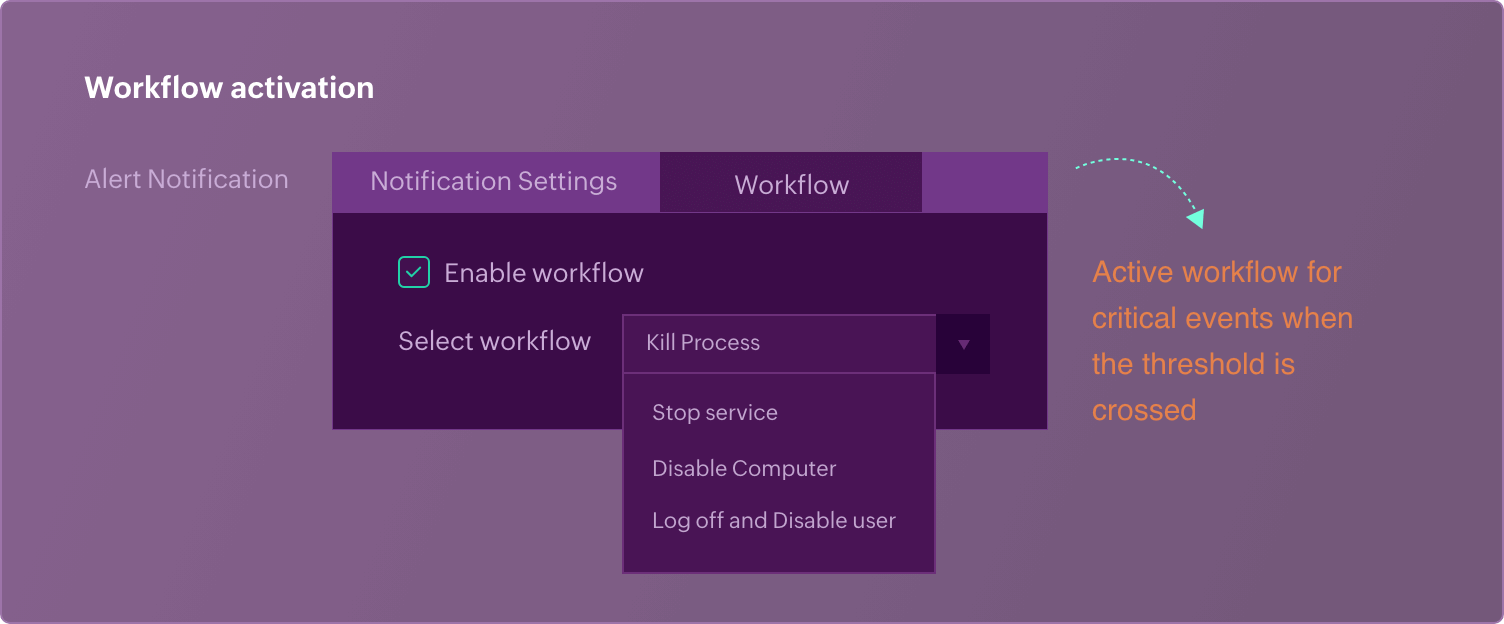 Workflow activation

Alert Notification

Notification Settings

Workflow

Enable workflow

Select workflow

Kill Process

Stop service

Disable Computer

Log off and Disable user

Active workflow for critical events when the threshold is crossed